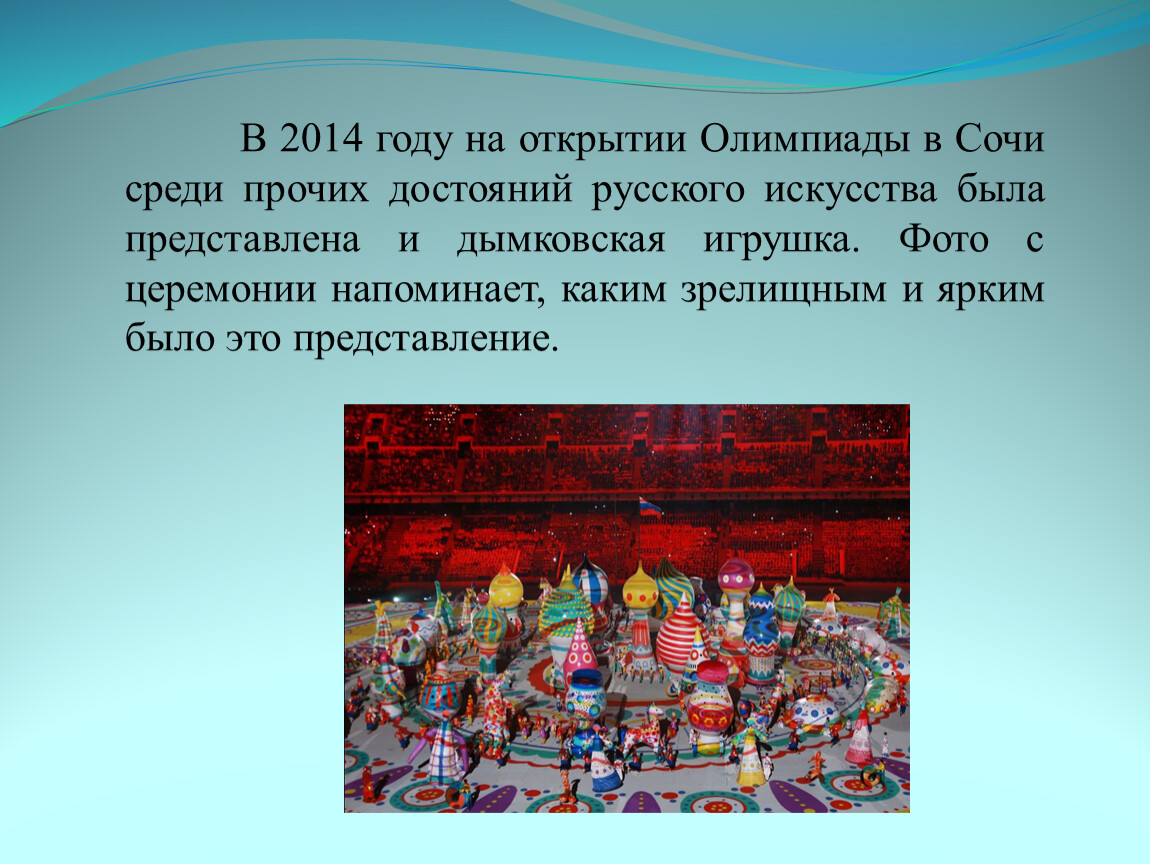 В 2014 году на открытии Олимпиады в Сочи среди прочих достояний русского искусства была представлена и дымковская игрушка. Фото с церемонии напоминает, каким зрелищным и ярким было это представление.